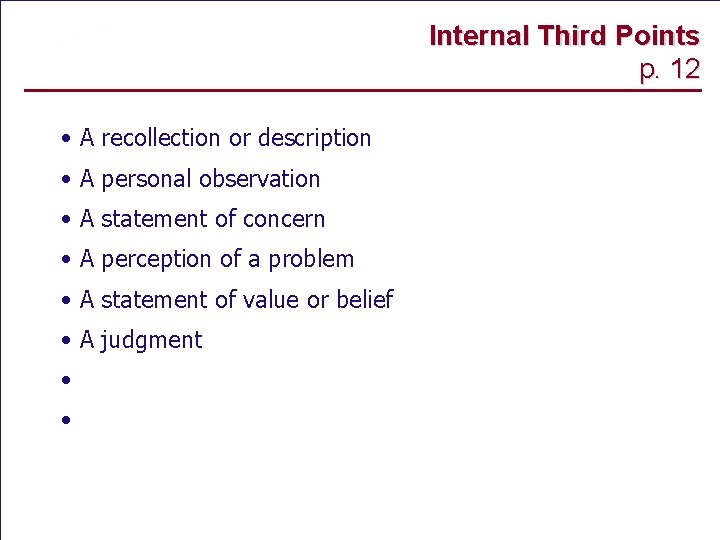 Internal Third Points
p. 12

• A recollection or description
• A personal observation
• A statement of concern
• A perception of a problem
• A statement of value or belief
• A judgment
•
•